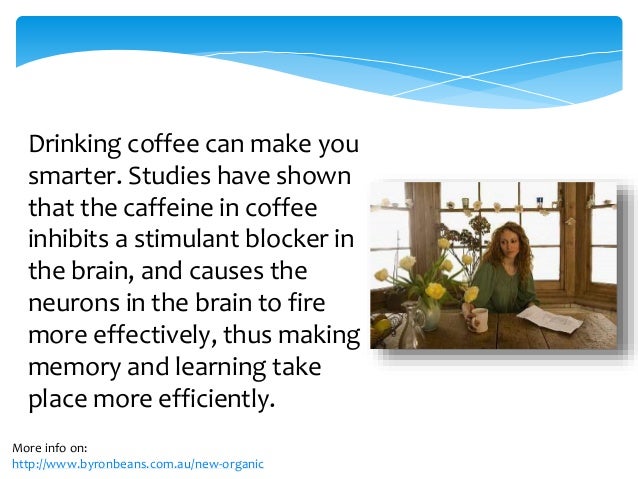 Drinking coffee can make you smarter. Studies have shown that the caffeine in coffee inhibits a stimulant blocker in the brain, and causes the neurons in the brain to fire more effectively, thus making memory and learning take place more efficiently.

More info on:
http://www.byronbeans.com.au/new-organic